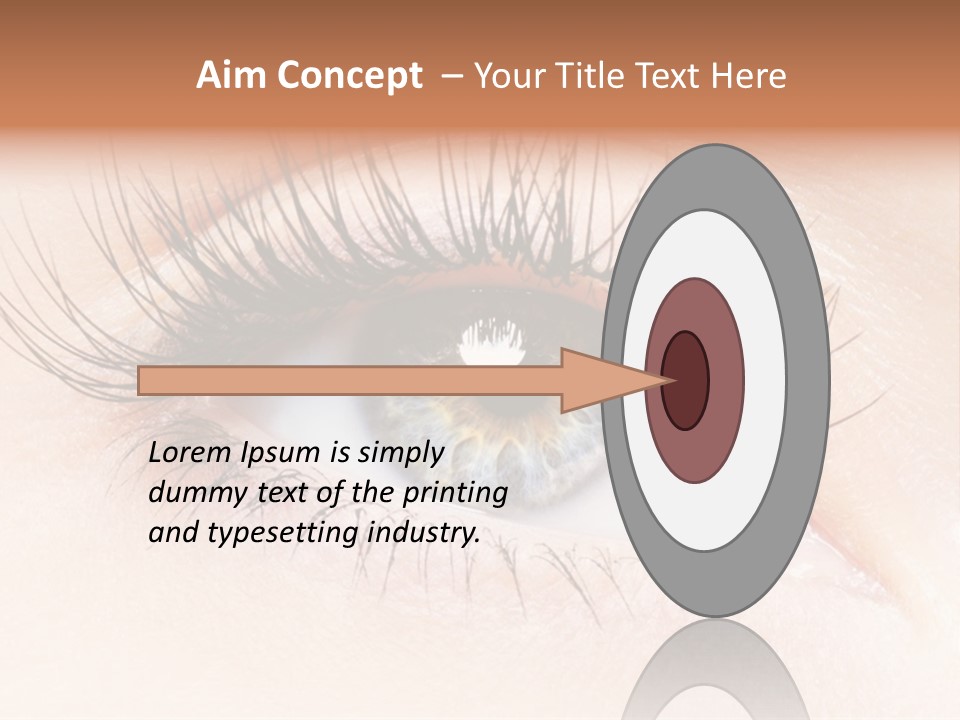 Aim Concept – Your Title Text Here

Lorem Ipsum is simply dummy text of the printing and typesetting industry.